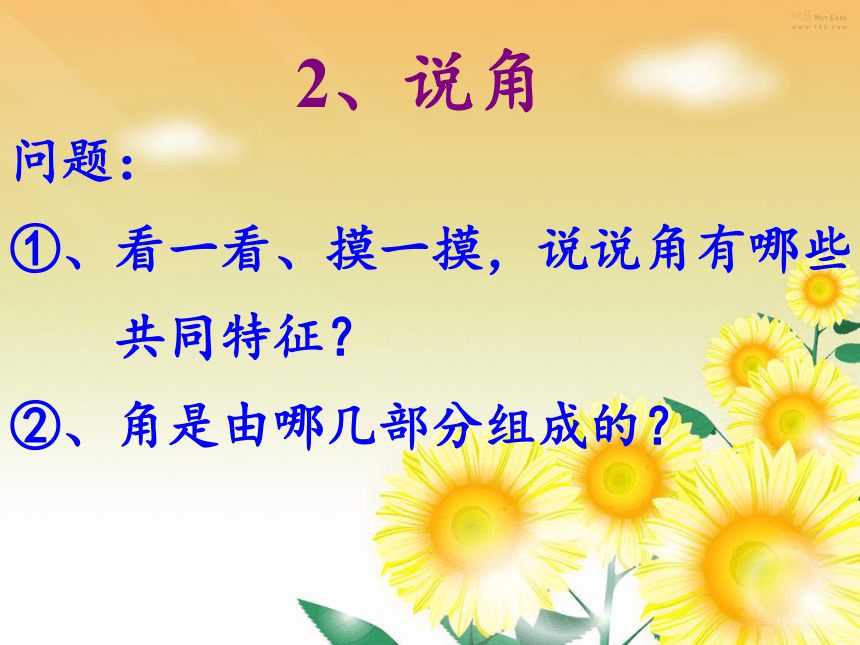 网易 NetEase www.163.com

2、说角

问题：

①、看一看、摸一摸，说说角有哪些共同特征？

②、角是由哪几部分组成的？